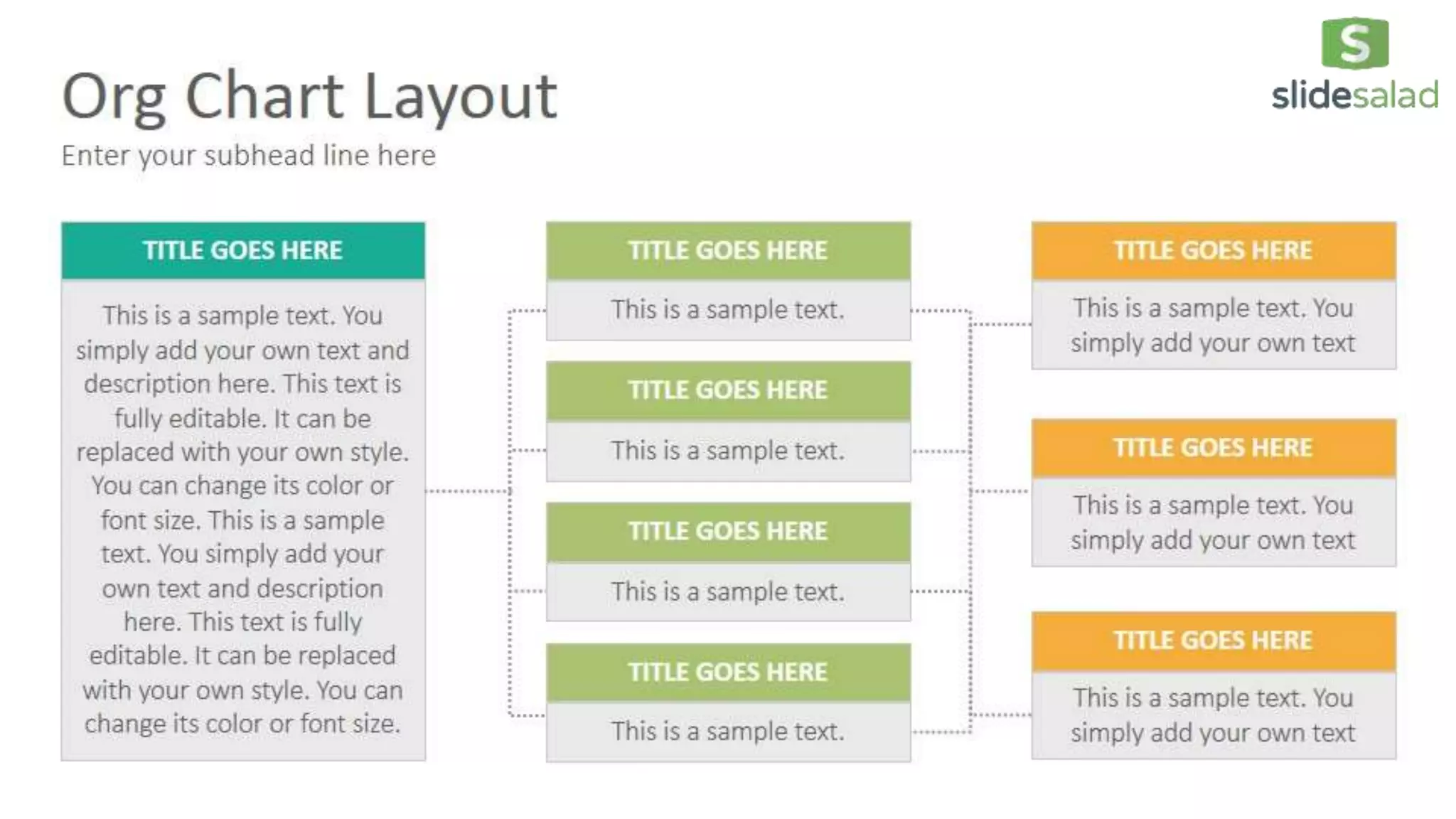 Org Chart Layout

Enter your subhead line here

S
slidesalad

TITLE GOES HERE

This is a sample text. You simply add your own text and description here. This text is fully editable. It can be replaced with your own style. You can change its color or font size. This is a sample text. You simply add your own text and description here. This text is fully editable. It can be replaced with your own style. You can change its color or font size.

TITLE GOES HERE

This is a sample text.

TITLE GOES HERE

This is a sample text.

TITLE GOES HERE

This is a sample text.

TITLE GOES HERE

This is a sample text.

TITLE GOES HERE

This is a sample text. You simply add your own text

TITLE GOES HERE

This is a sample text. You simply add your own text

TITLE GOES HERE

This is a sample text. You simply add your own text